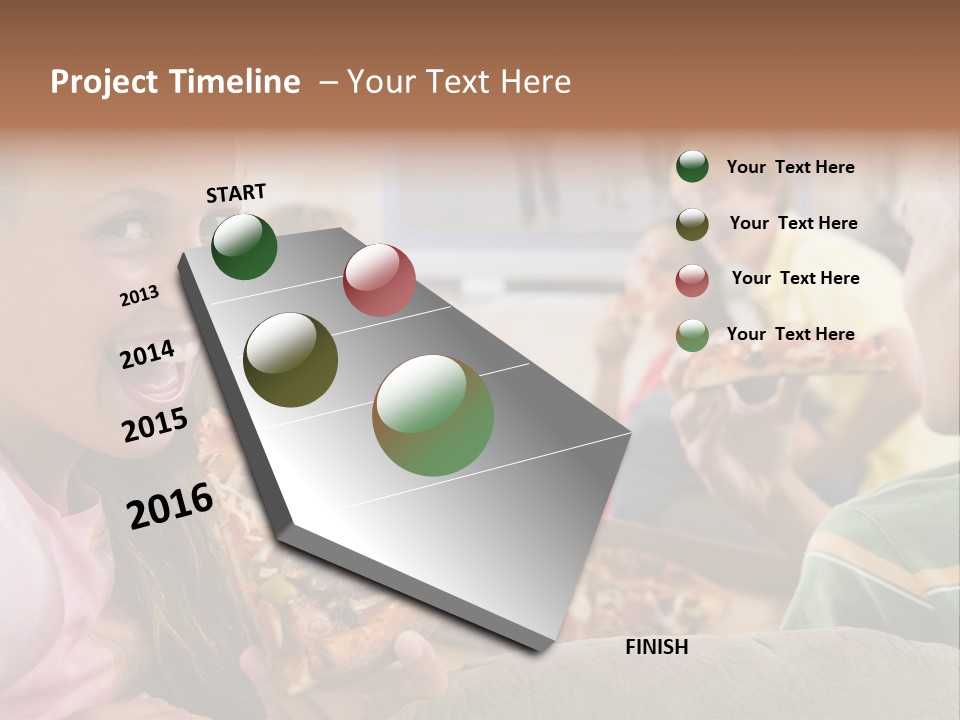 Project Timeline – Your Text Here

START

2013

2014

2015

2016

FINISH

Your Text Here

Your Text Here

Your Text Here

Your Text Here